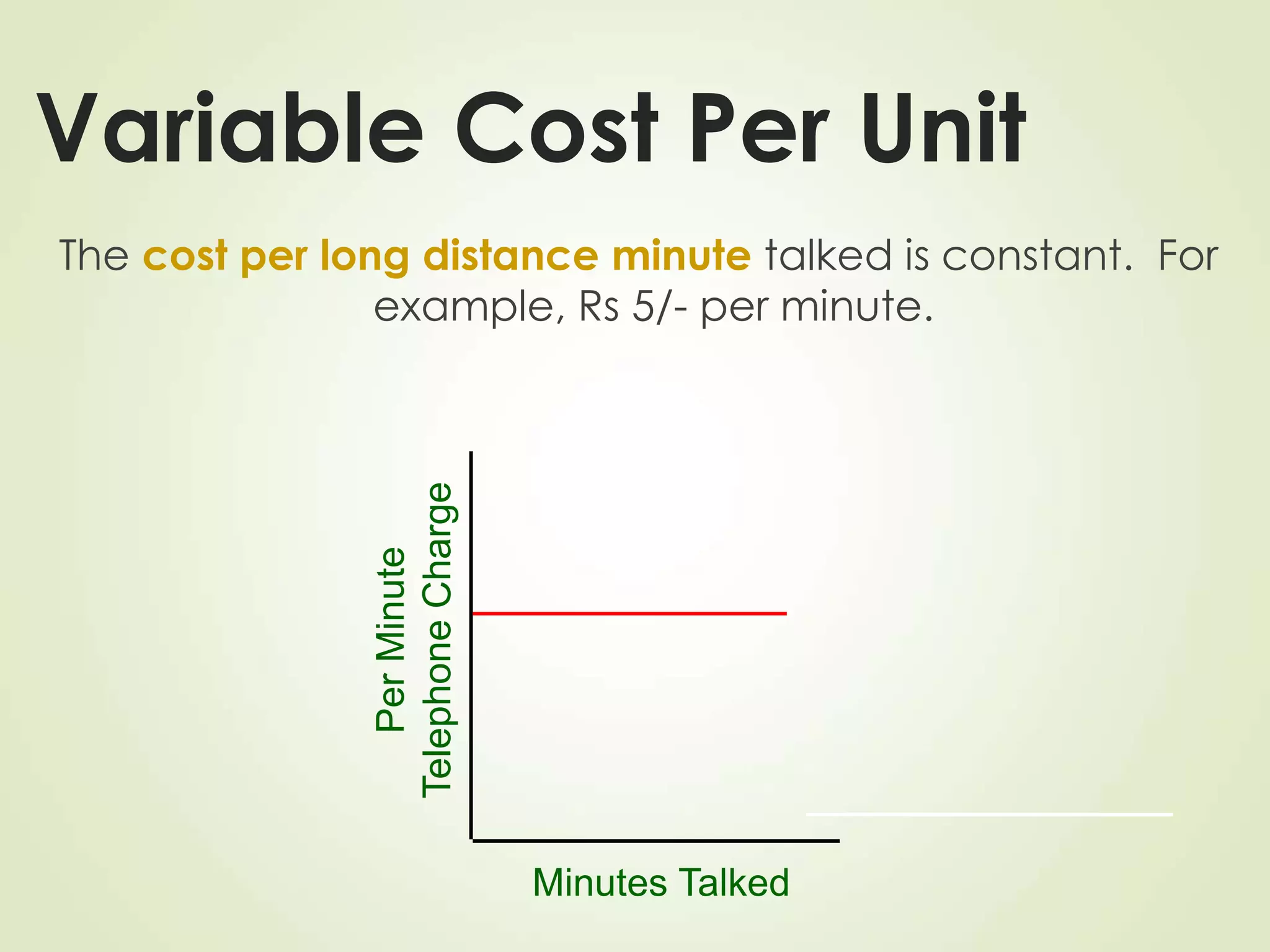 Variable Cost Per Unit

The cost per long distance minute talked is constant. For example, Rs 5/- per minute.

Per Minute
Telephone Charge

Minutes Talked